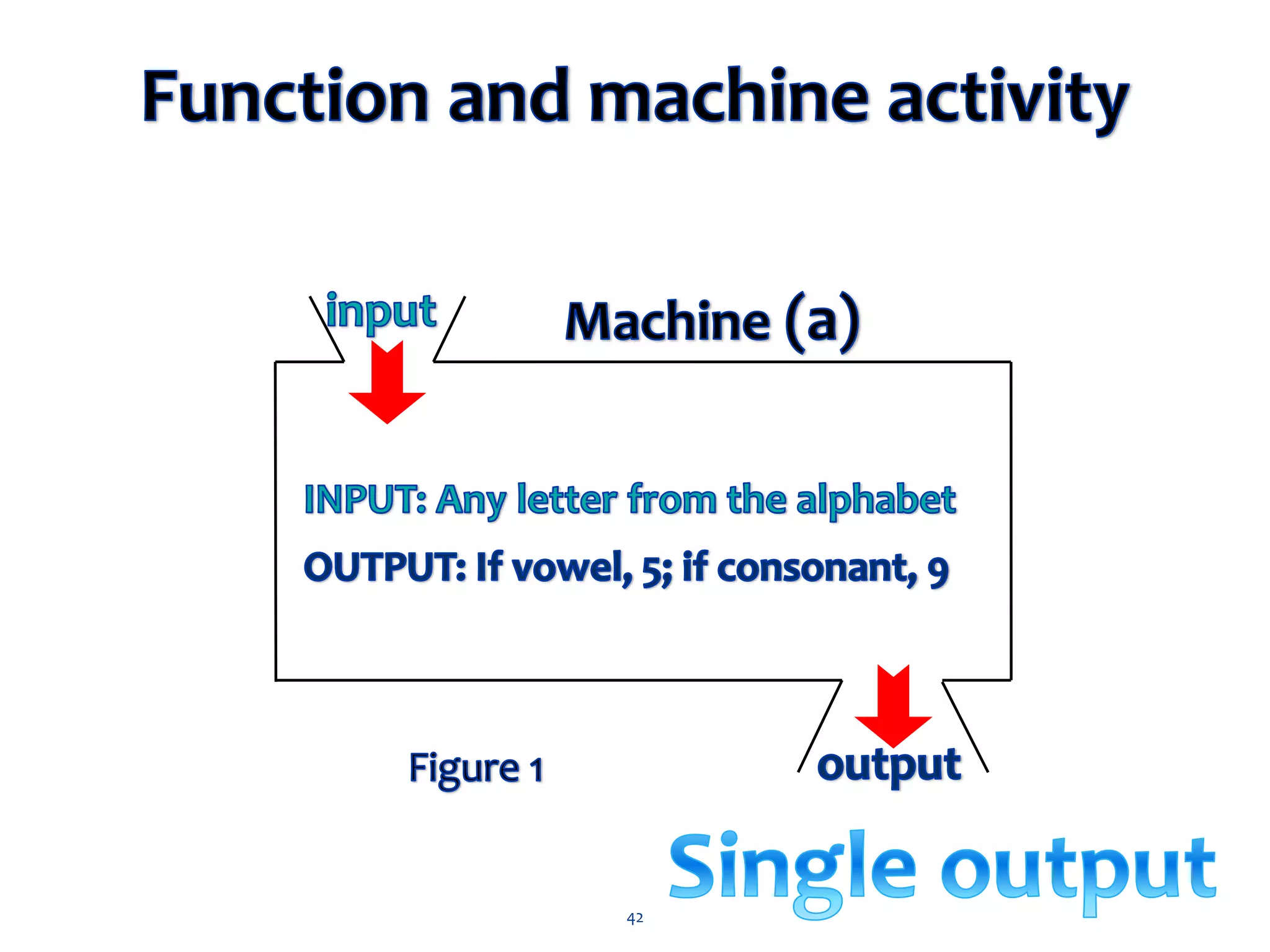 Function and machine activity

input

Machine (a)

INPUT: Any letter from the alphabet

OUTPUT: If vowel, 5; if consonant, 9

Figure 1

output

Single output

42